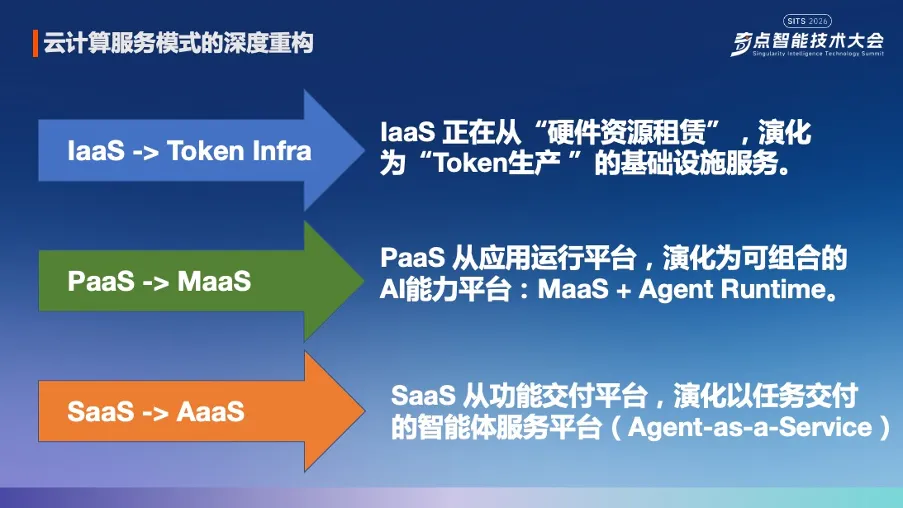 云计算服务模式的深度重构

SITS 2026
奇点智能技术大会
Singularity Intelligence Technology Summit

IaaS -> Token Infra

IaaS 正在从“硬件资源租赁”，演化为“Token生产 ”的基础设施服务。

PaaS -> MaaS

PaaS 从应用运行平台，演化为可组合的AI能力平台：MaaS + Agent Runtime。

SaaS -> AaaS

SaaS 从功能交付平台，演化以任务交付的智能体服务平台（Agent-as-a-Service）